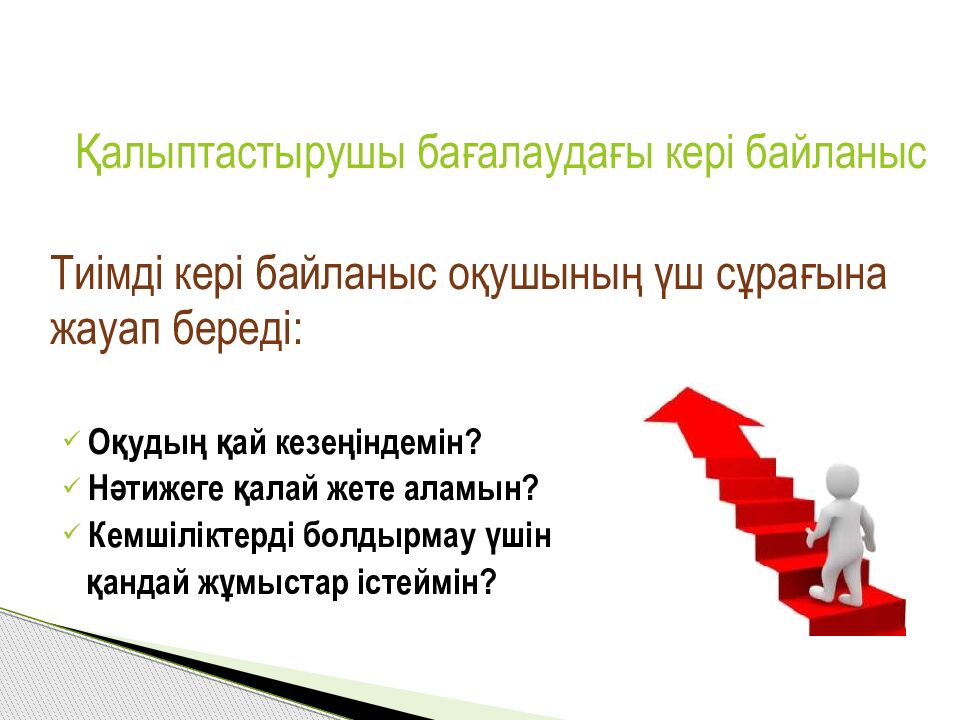 Қалыптастырушы бағалаудағы кері байланыс

Тиімді кері байланыс оқушының үш сұрағына жауап береді:

✓ Оқудың қай кезеңіндемін?
✓ Нәтижеге қалай жете аламын?
✓ Кемшіліктерді болдырмау үшін қандай жұмыстар істеймін?